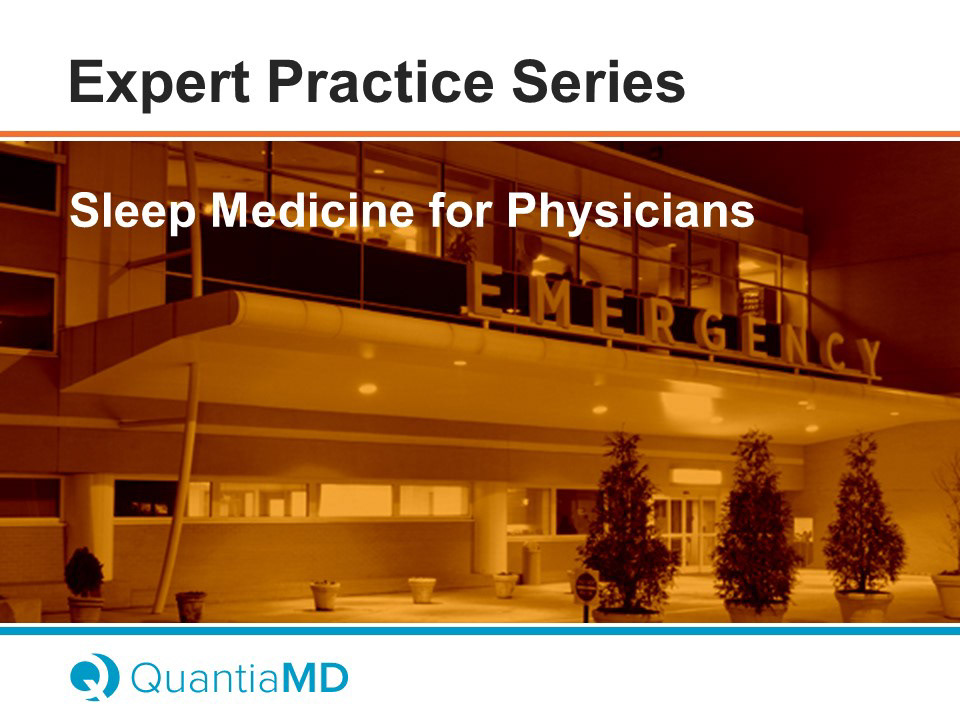 Expert Practice Series

Sleep Medicine for Physicians

EMERGENCY

QuantiaMD